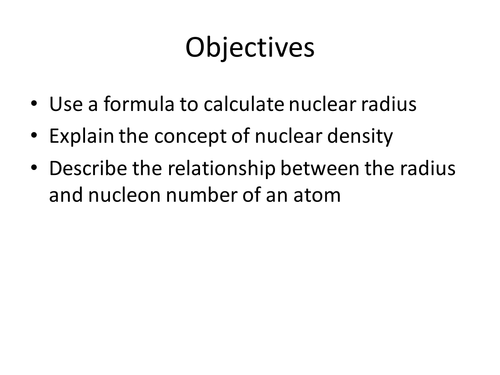 Objectives

• Use a formula to calculate nuclear radius
• Explain the concept of nuclear density
• Describe the relationship between the radius and nucleon number of an atom